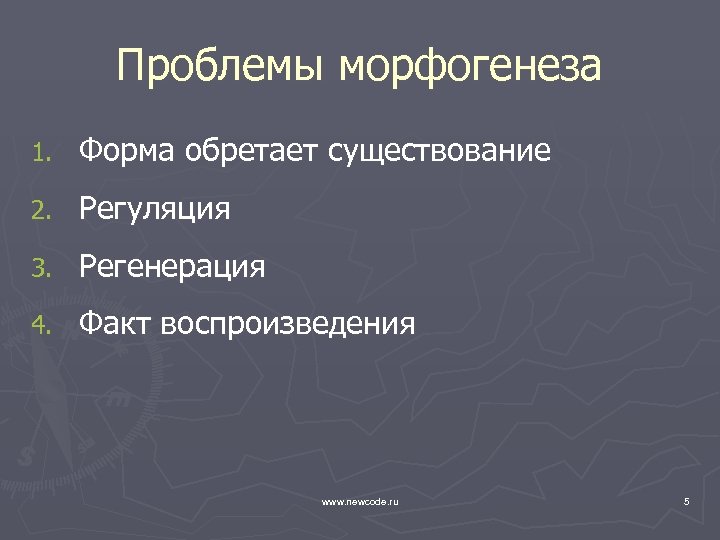 Проблемы морфогенеза

1. Форма обретает существование
2. Регуляция
3. Регенерация
4. Факт воспроизведения

www.newcode.ru

5